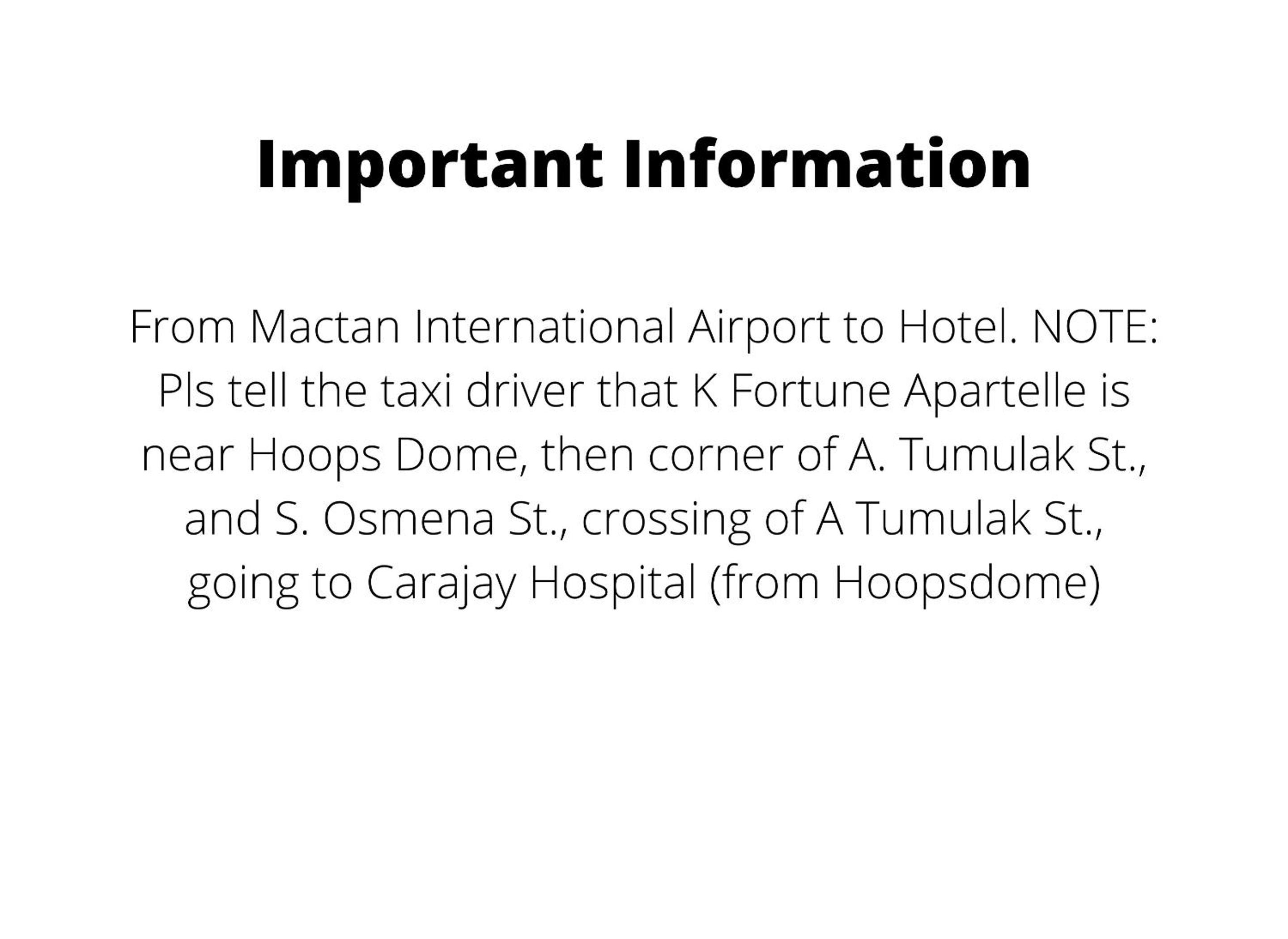 Important Information

From Mactan International Airport to Hotel. NOTE: Pls tell the taxi driver that K Fortune Apartelle is near Hoops Dome, then corner of A. Tumulak St., and S. Osmena St., crossing of A Tumulak St., going to Carajay Hospital (from Hoopsdome)